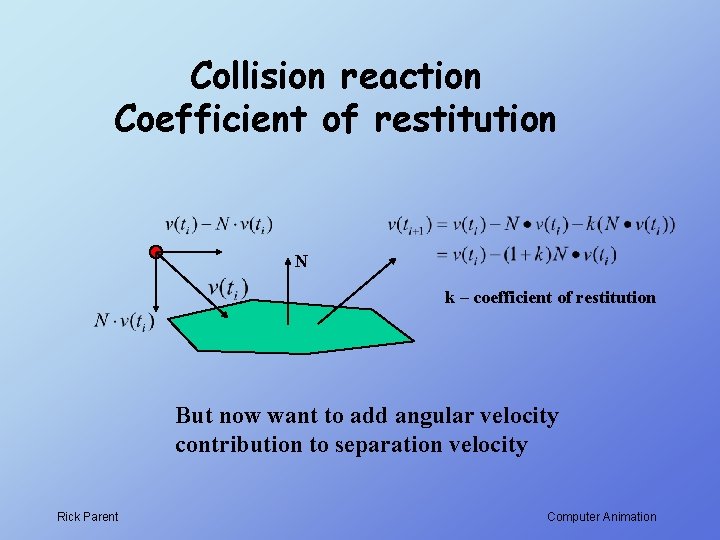 Collision reaction
Coefficient of restitution

$v(t_i) - N \cdot v(t_i)$

N

$v(t_i)$

$N \cdot v(t_i)$

$v(t_{i+1}) = v(t_i) - N \bullet v(t_i) - k(N \bullet v(t_i))$
$= v(t_i) - (1+k)N \bullet v(t_i)$

k – coefficient of restitution

But now want to add angular velocity contribution to separation velocity

Rick Parent

Computer Animation